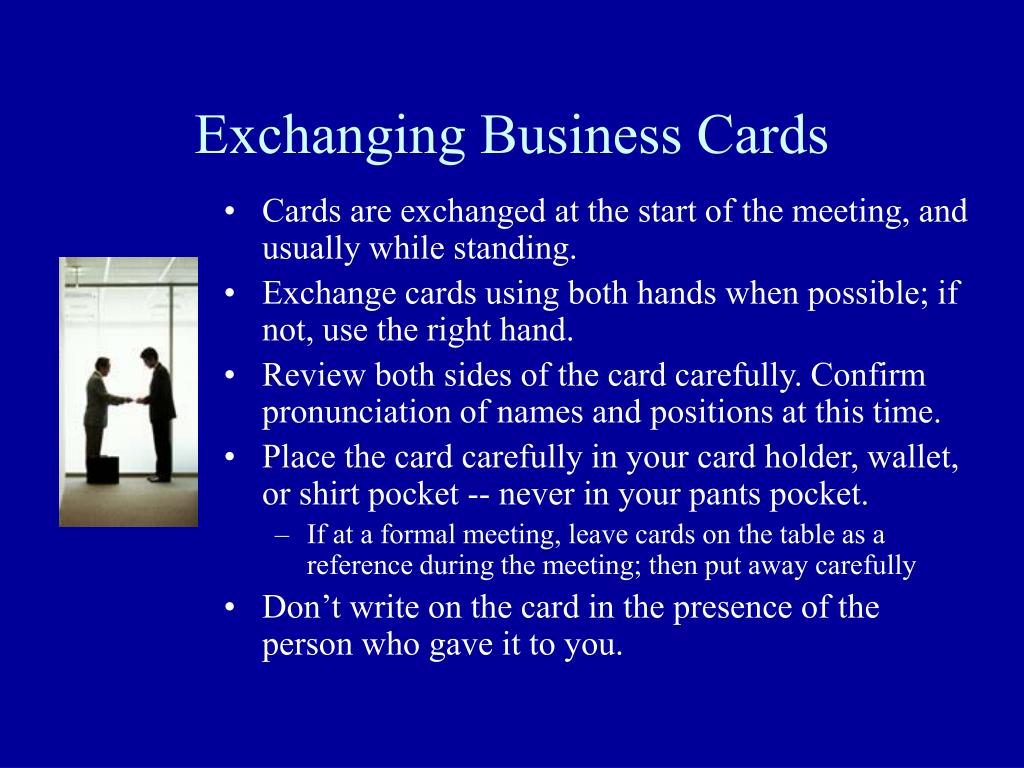 Exchanging Business Cards

• Cards are exchanged at the start of the meeting, and usually while standing.
• Exchange cards using both hands when possible; if not, use the right hand.
• Review both sides of the card carefully. Confirm pronunciation of names and positions at this time.
• Place the card carefully in your card holder, wallet, or shirt pocket -- never in your pants pocket.
  – If at a formal meeting, leave cards on the table as a reference during the meeting; then put away carefully
• Don’t write on the card in the presence of the person who gave it to you.